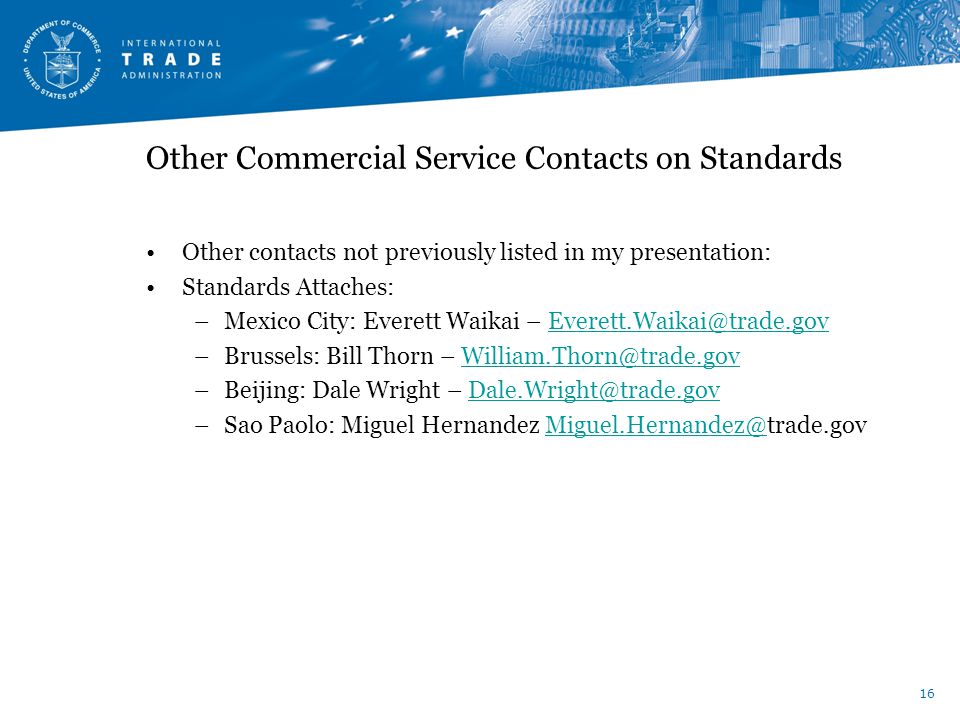 DEPARTMENT OF COMMERCE UNITED STATES OF AMERICA

INTERNATIONAL TRADE ADMINISTRATION

Other Commercial Service Contacts on Standards

• Other contacts not previously listed in my presentation:
• Standards Attaches:
– Mexico City: Everett Waikai – Everett.Waikai@trade.gov
– Brussels: Bill Thorn – William.Thorn@trade.gov
– Beijing: Dale Wright – Dale.Wright@trade.gov
– Sao Paolo: Miguel Hernandez Miguel.Hernandez@trade.gov

16